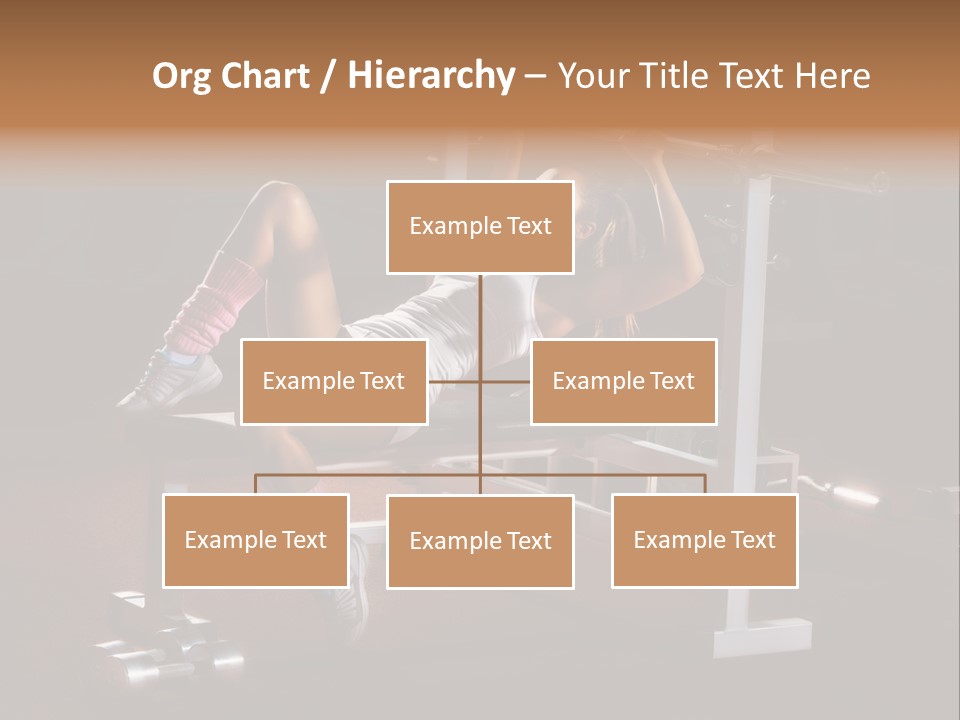 Org Chart / Hierarchy – Your Title Text Here

Example Text

Example Text

Example Text

Example Text

Example Text

Example Text